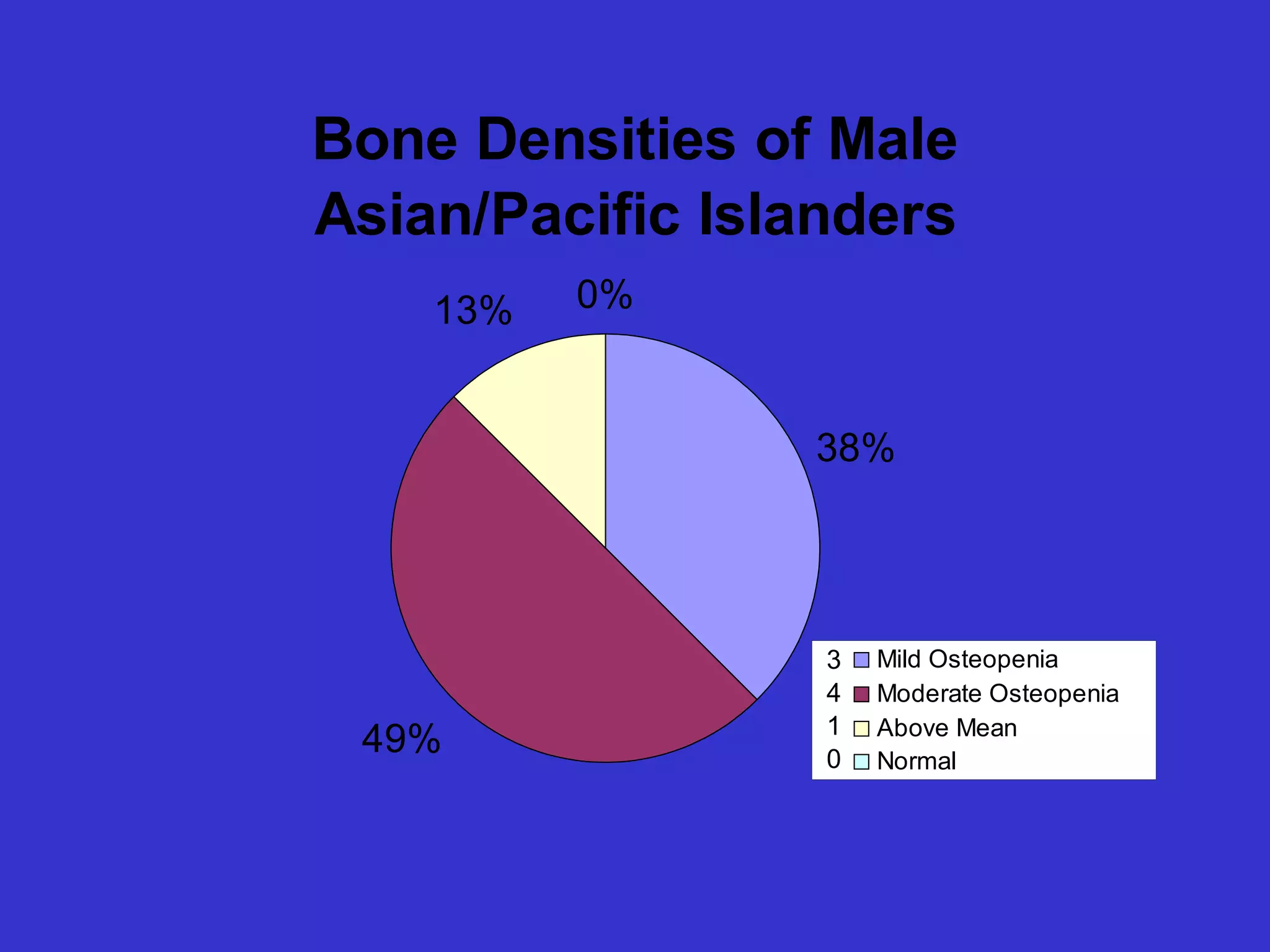 Bone Densities of Male Asian/Pacific Islanders

13%
0%
38%
49%

3 Mild Osteopenia
4 Moderate Osteopenia
1 Above Mean
0 Normal